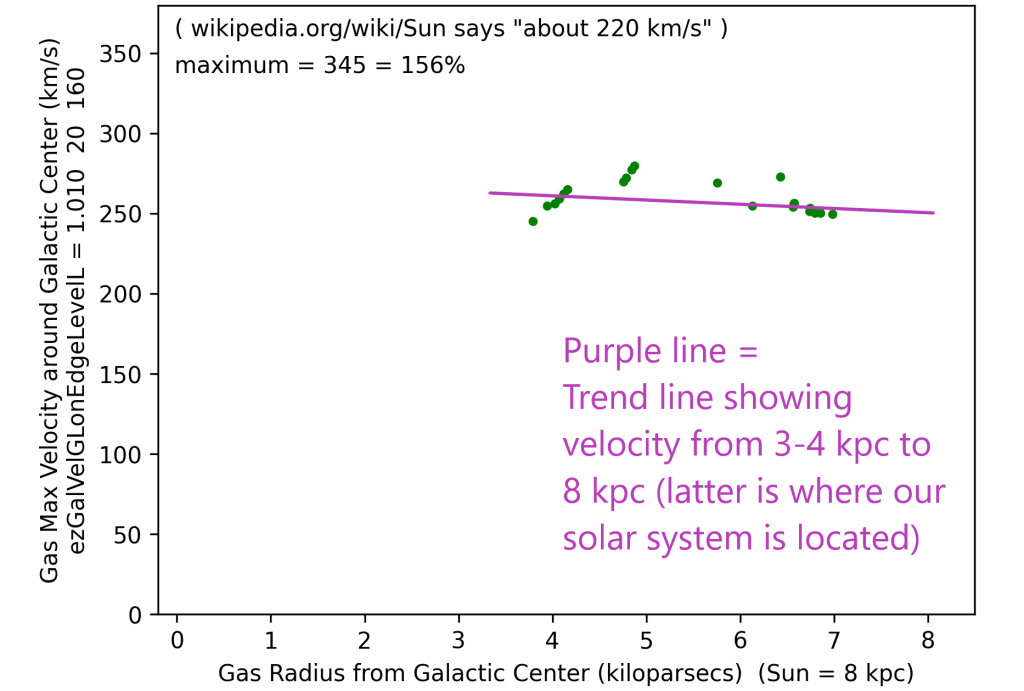 ( wikipedia.org/wiki/Sun says "about 220 km/s" )
maximum = 345 = 156%

Gas Max Velocity around Galactic Center (km/s)
ezGalVelGLonEdgeLevelL = 1.010 20 160

350
300
250
200
150
100
50
0

Purple line =
Trend line showing velocity from 3-4 kpc to 8 kpc (latter is where our solar system is located)

0 1 2 3 4 5 6 7 8

Gas Radius from Galactic Center (kiloparsecs) (Sun = 8 kpc)